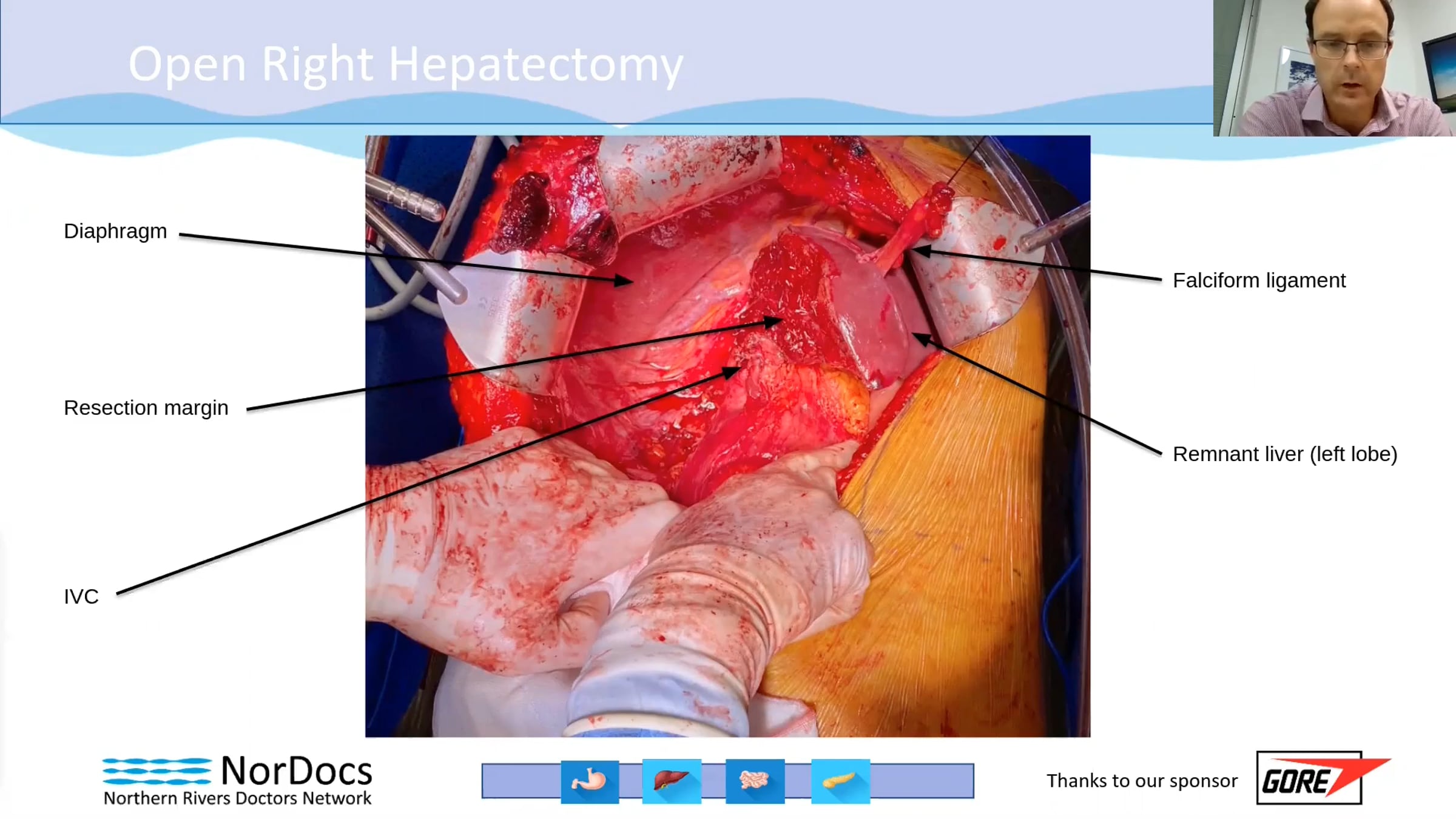 Open Right Hepatectomy

Diaphragm

Resection margin

IVC

Falciform ligament

Remnant liver (left lobe)

NorDocs
Northern Rivers Doctors Network

Thanks to our sponsor GORE